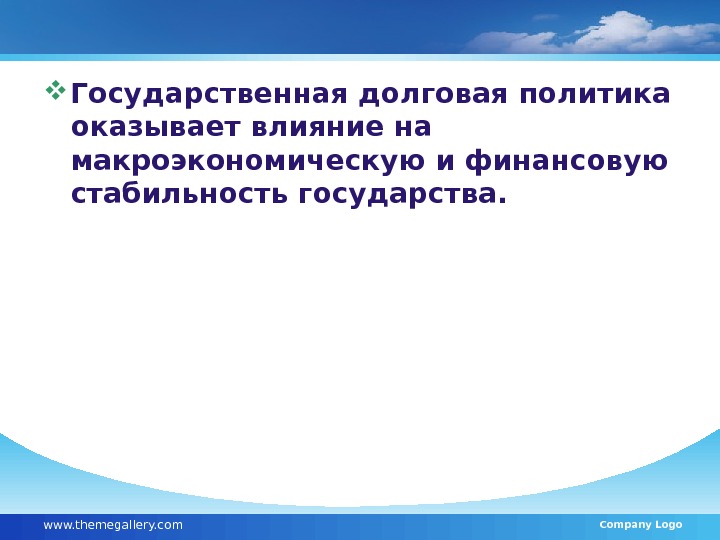 Государственная долговая политика оказывает влияние на макроэкономическую и финансовую стабильность государства.

www.themegallery.com

Company Logo